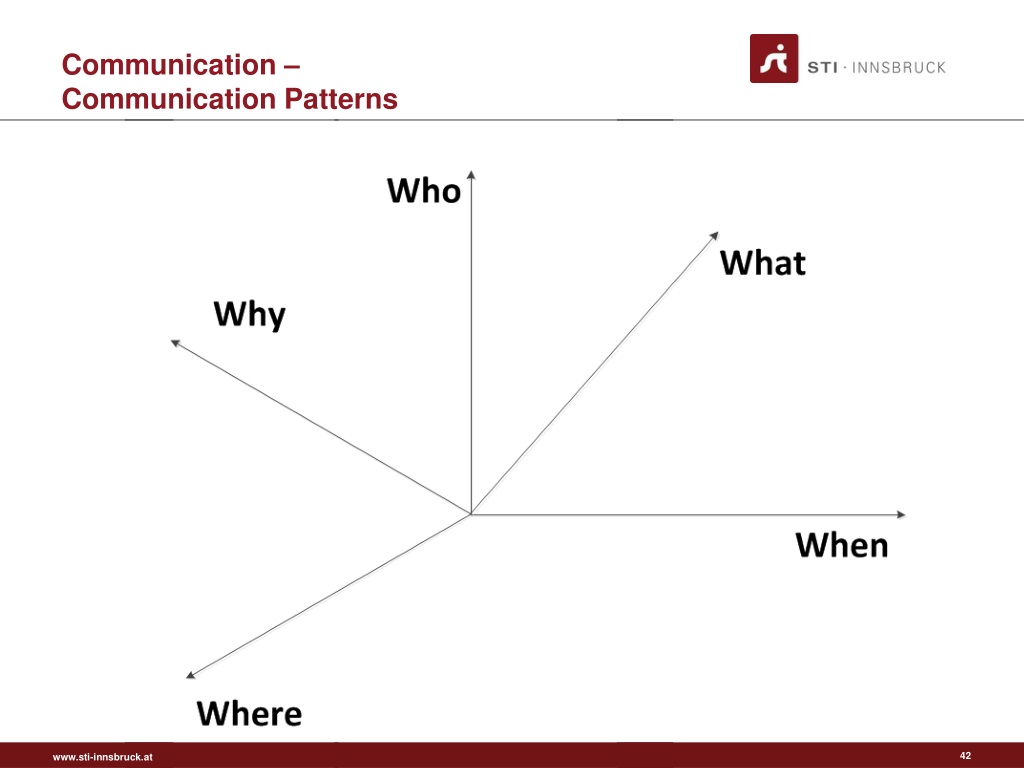 Communication –
Communication Patterns

STI · INNSBRUCK

Who

What

Why

When

Where

www.sti-innsbruck.at

42